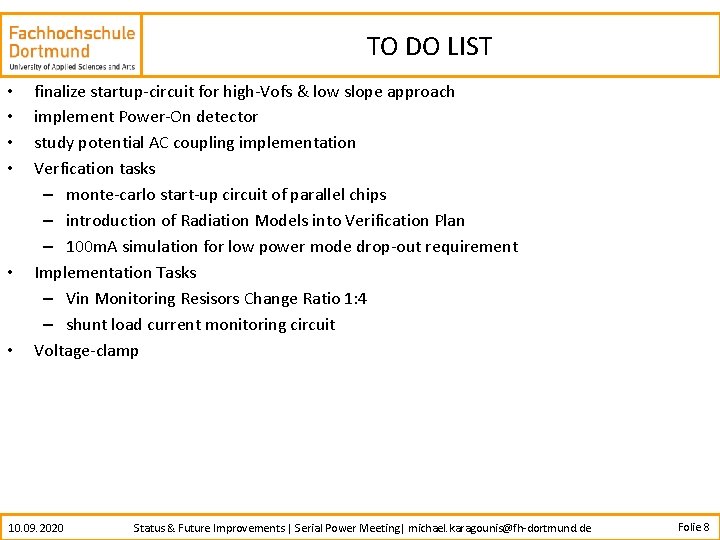 Fachhochschule Dortmund
University of Applied Sciences and Arts

TO DO LIST

• finalize startup-circuit for high-Vofs & low slope approach
• implement Power-On detector
• study potential AC coupling implementation
• Verfication tasks
– monte-carlo start-up circuit of parallel chips
– introduction of Radiation Models into Verification Plan
– 100mA simulation for low power mode drop-out requirement
• Implementation Tasks
– Vin Monitoring Resisors Change Ratio 1:4
– shunt load current monitoring circuit
• Voltage-clamp

10.09.2020 Status & Future Improvements | Serial Power Meeting| michael.karagounis@fh-dortmund.de Folie 8